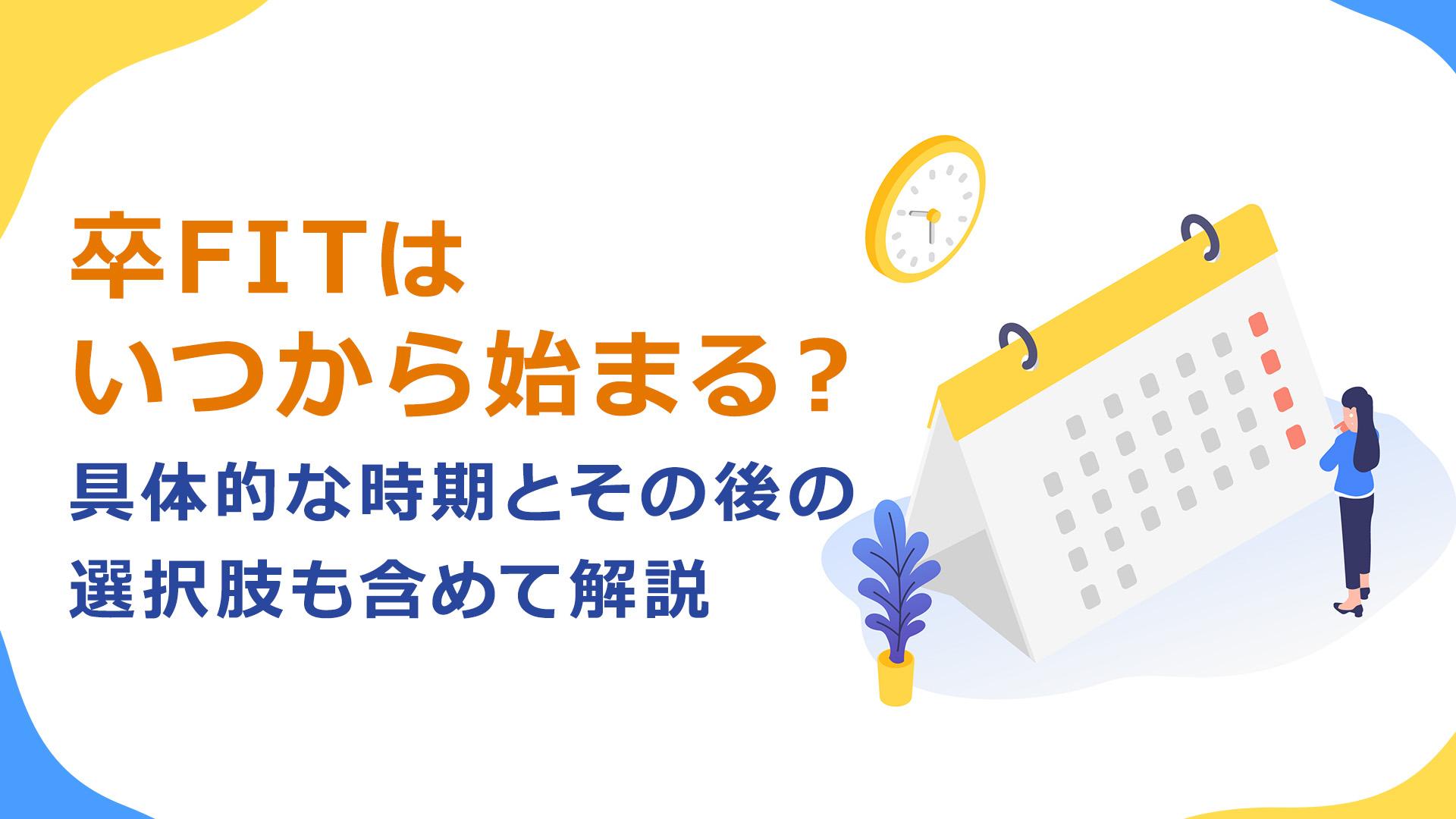 卒FITは
いつから始まる？
具体的な時期とその後の
選択肢も含めて解説